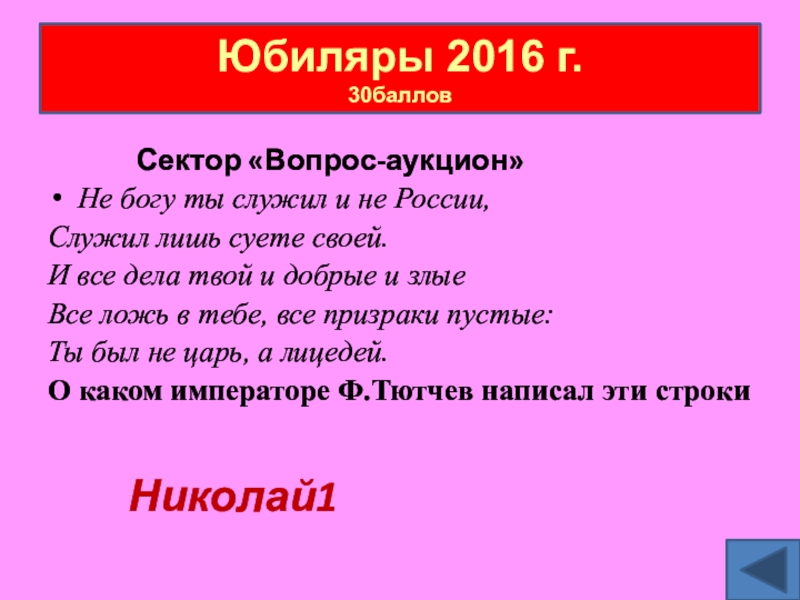 Юбиляры 2016 г.
30баллов

Сектор «Вопрос-аукцион»

• Не богу ты служил и не России,
Служил лишь суете своей.
И все дела твой и добрые и злые
Все ложь в тебе, все призраки пустые:
Ты был не царь, а лицедей.
О каком императоре Ф.Тютчев написал эти строки

Николай1